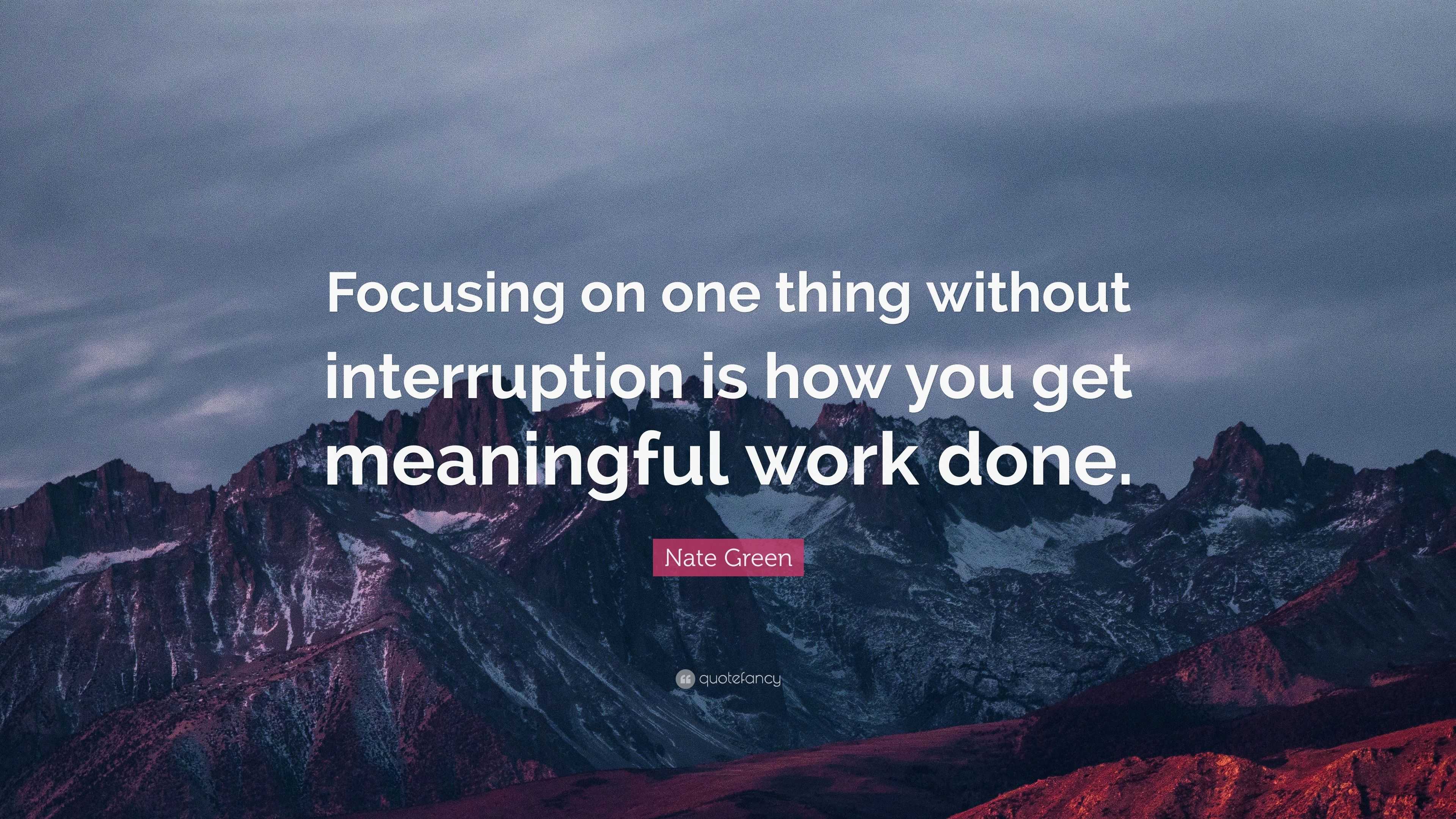 Focusing on one thing without interruption is how you get meaningful work done.

Nate Green

quotefancy